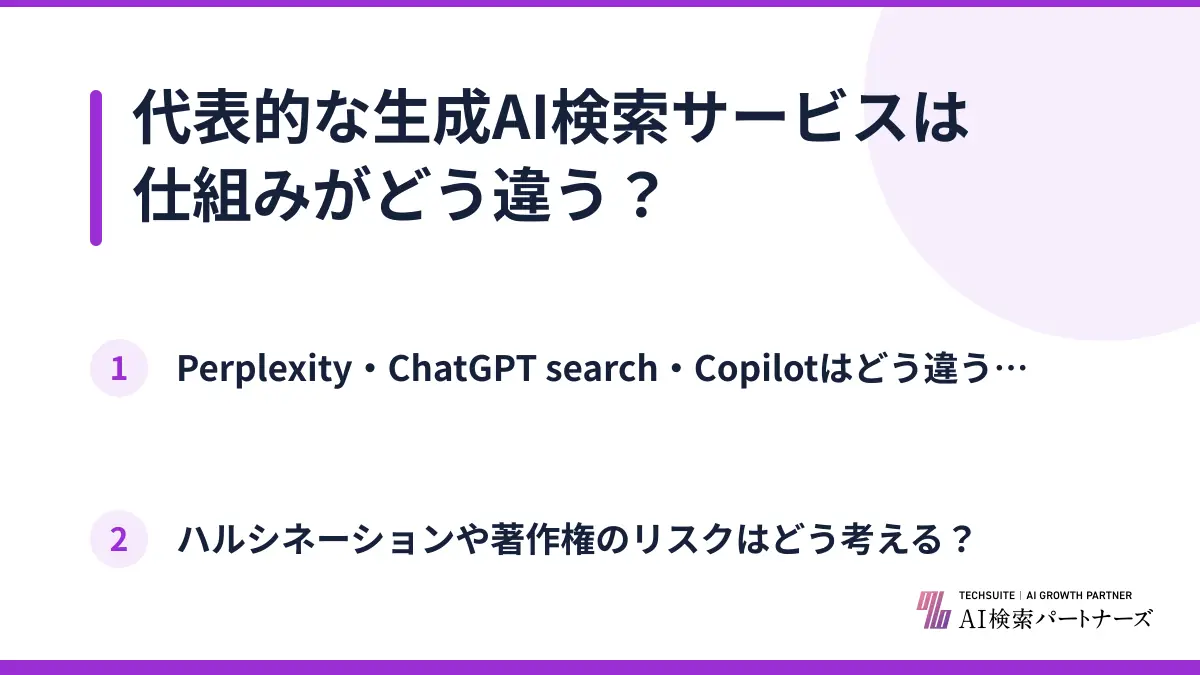 代表的な生成AI検索サービスは仕組みがどう違う？

1 Perplexity・ChatGPT search・Copilotはどう違う…

2 ハルシネーションや著作権のリスクはどう考える？

TECHSUITE | AI GROWTH PARTNER
AI検索パートナーズ